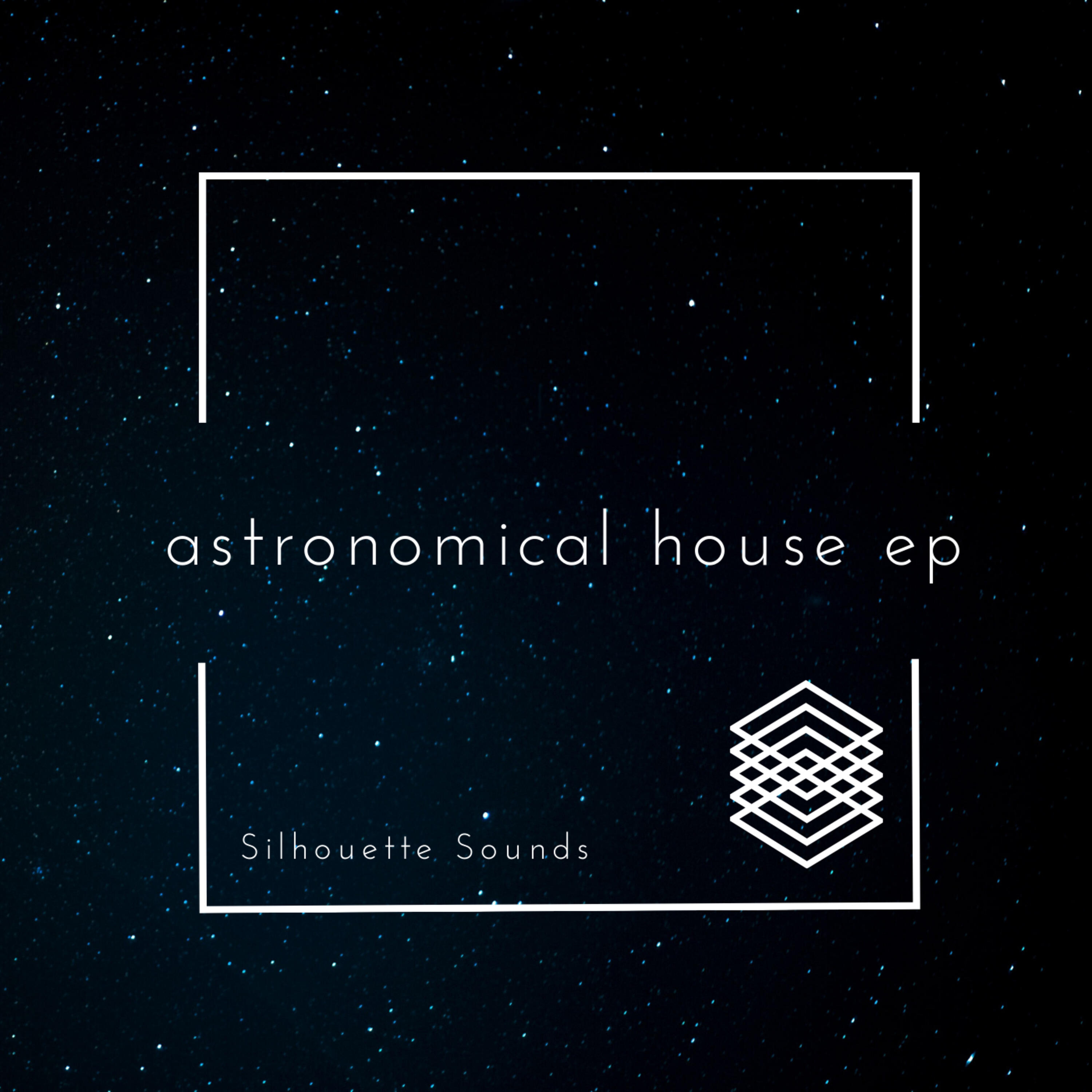 astronomical house ep

Silhouette Sounds